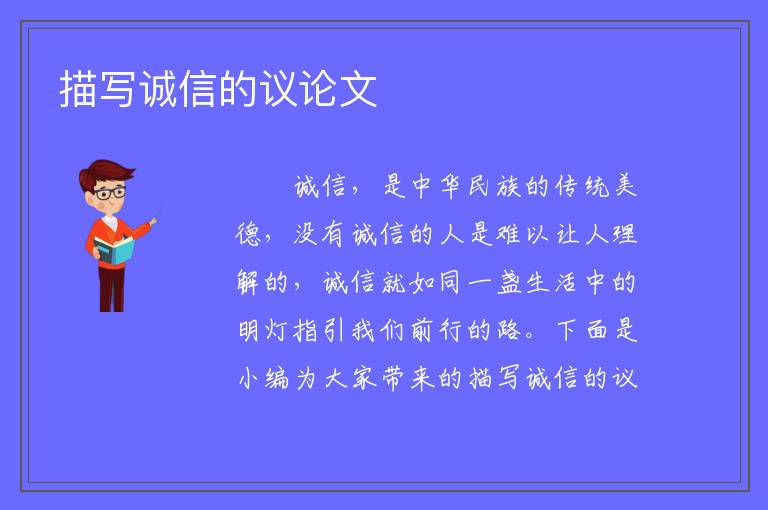 描写诚信的议论文

诚信，是中华民族的传统美德，没有诚信的人是难以让人理解的，诚信就如同一盏生活中的明灯指引我们前行的路。下面是小编为大家带来的描写诚信的议